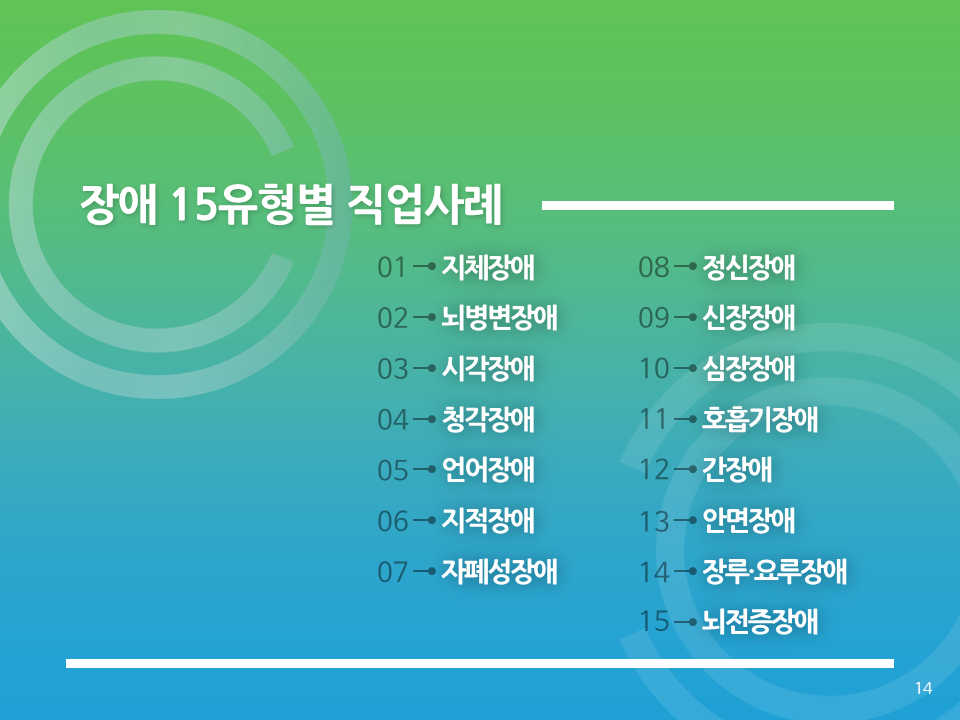 장애 15유형별 직업사례

01 지체장애
02 뇌병변장애
03 시각장애
04 청각장애
05 언어장애
06 지적장애
07 자폐성장애

08 정신장애
09 신장장애
10 심장장애
11 호흡기장애
12 간장애
13 안면장애
14 장루·요루장애
15 뇌전증장애

14